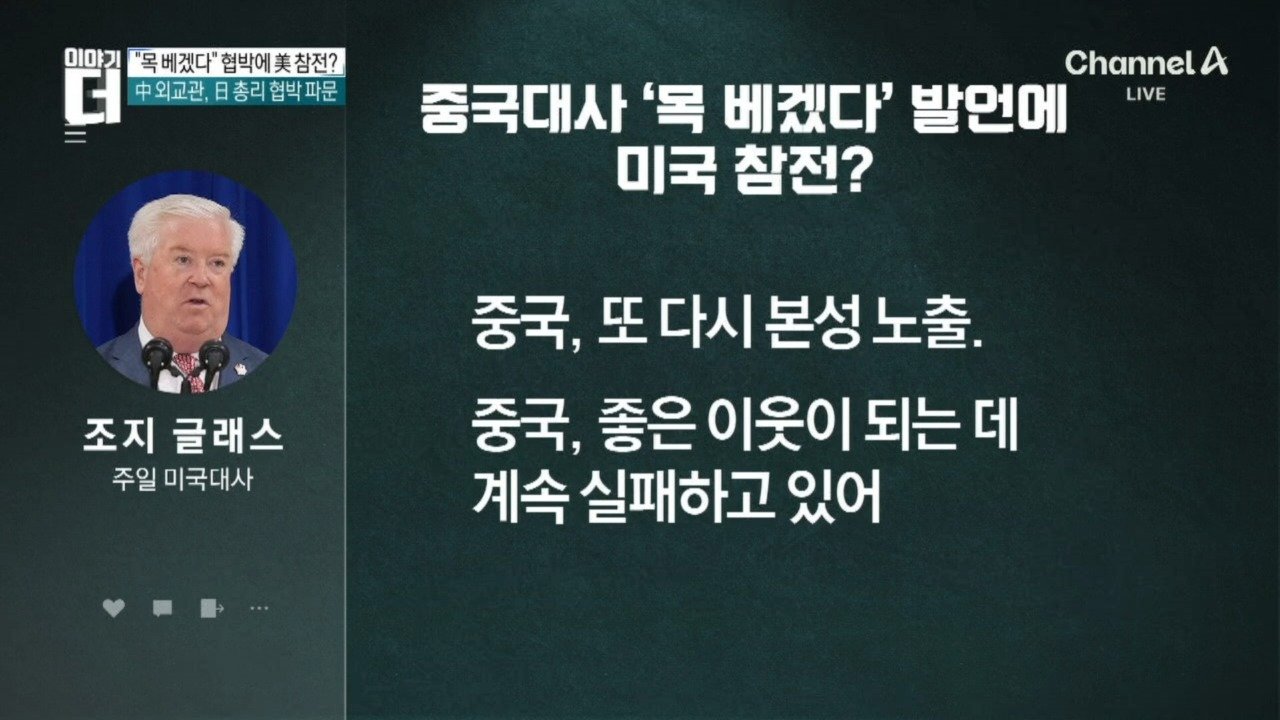 이야기 더

"목 베겠다" 협박에 美 참전?

中 외교관, 日 총리 협박 파문

Channel A LIVE

중국대사 '목 베겠다' 발언에 미국 참전?

조지 글래스
주일 미국대사

중국, 또 다시 본성 노출.

중국, 좋은 이웃이 되는 데 계속 실패하고 있어